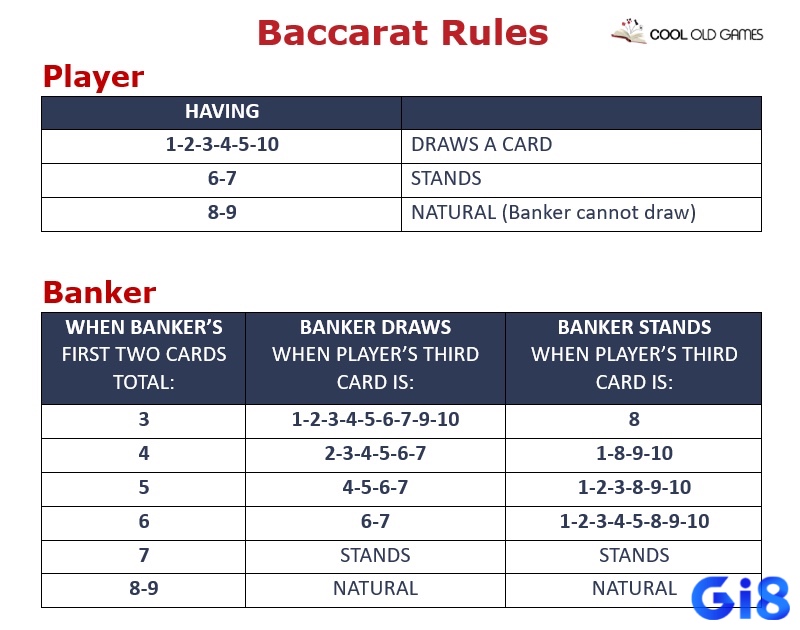 Baccarat Rules

COOL OLD GAMES

Player

| HAVING | |
|---|---|
| 1-2-3-4-5-10 | DRAWS A CARD |
| 6-7 | STANDS |
| 8-9 | NATURAL (Banker cannot draw) |

Banker

| WHEN BANKER'S FIRST TWO CARDS TOTAL: | BANKER DRAWS WHEN PLAYER'S THIRD CARD IS: | BANKER STANDS WHEN PLAYER'S THIRD CARD IS: |
|---|---|---|
| 3 | 1-2-3-4-5-6-7-9-10 | 8 |
| 4 | 2-3-4-5-6-7 | 1-8-9-10 |
| 5 | 4-5-6-7 | 1-2-3-8-9-10 |
| 6 | 6-7 | 1-2-3-4-5-8-9-10 |
| 7 | STANDS | STANDS |
| 8-9 | NATURAL | NATURAL |

Gi8